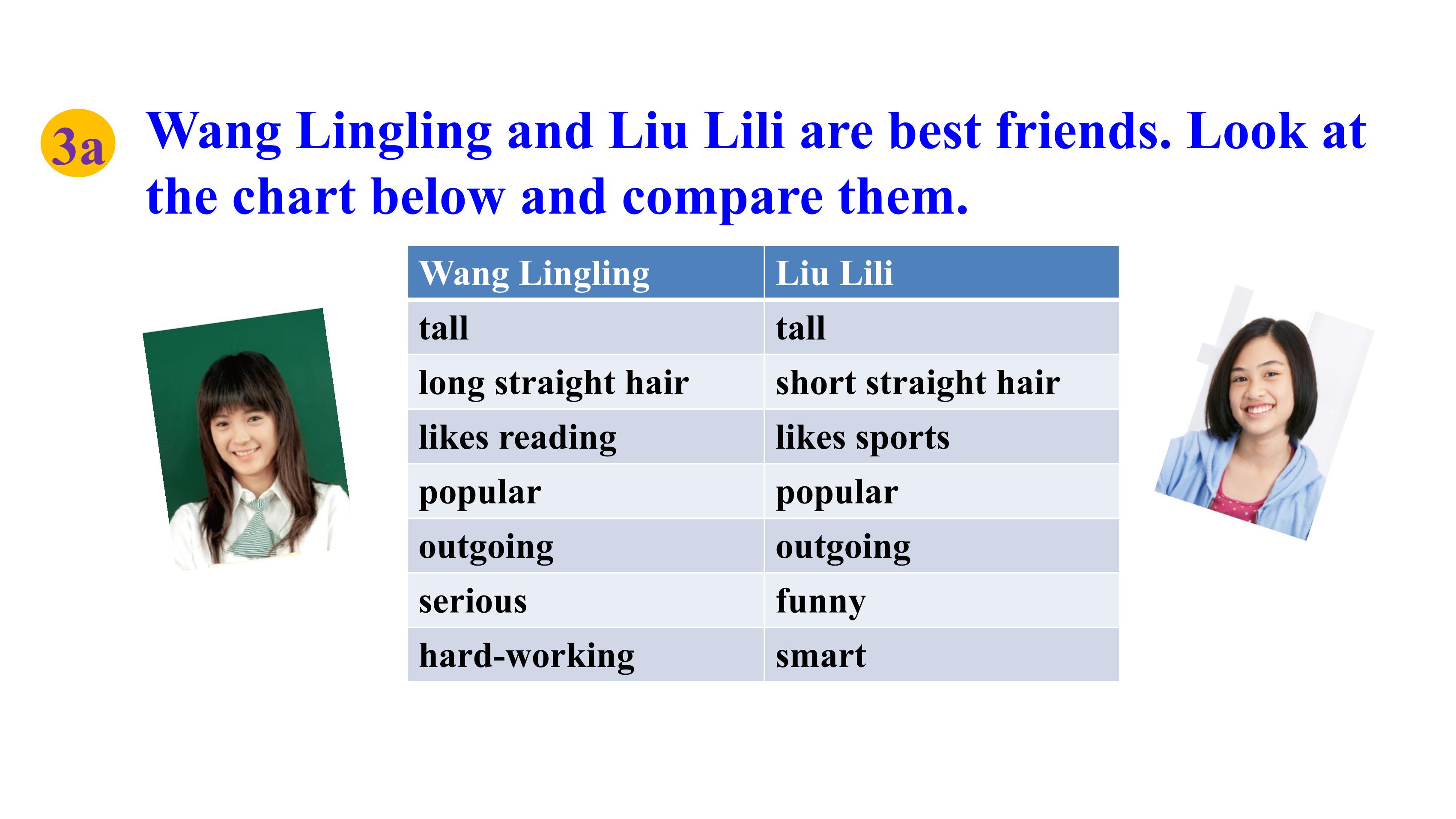 3a Wang Lingling and Liu Lili are best friends. Look at the chart below and compare them.

| Wang Lingling | Liu Lili |
|---|---|
| tall | tall |
| long straight hair | short straight hair |
| likes reading | likes sports |
| popular | popular |
| outgoing | outgoing |
| serious | funny |
| hard-working | smart |